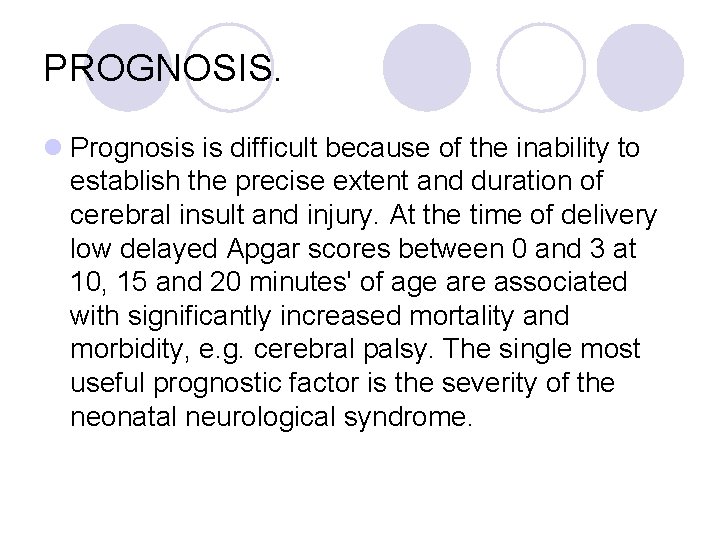 PROGNOSIS.

Prognosis is difficult because of the inability to establish the precise extent and duration of cerebral insult and injury. At the time of delivery low delayed Apgar scores between 0 and 3 at 10, 15 and 20 minutes' of age are associated with significantly increased mortality and morbidity, e.g. cerebral palsy. The single most useful prognostic factor is the severity of the neonatal neurological syndrome.